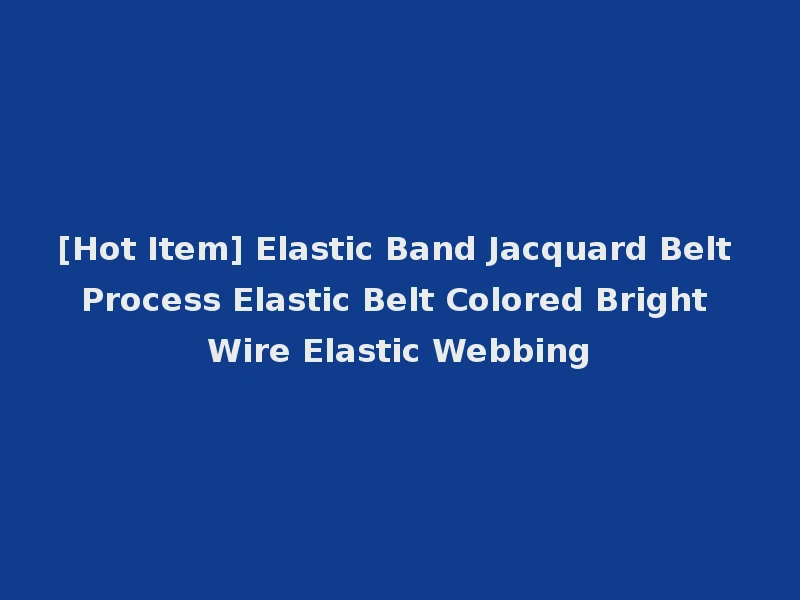 [Hot Item] Elastic Band Jacquard Belt Process Elastic Belt Colored Bright Wire Elastic Webbing